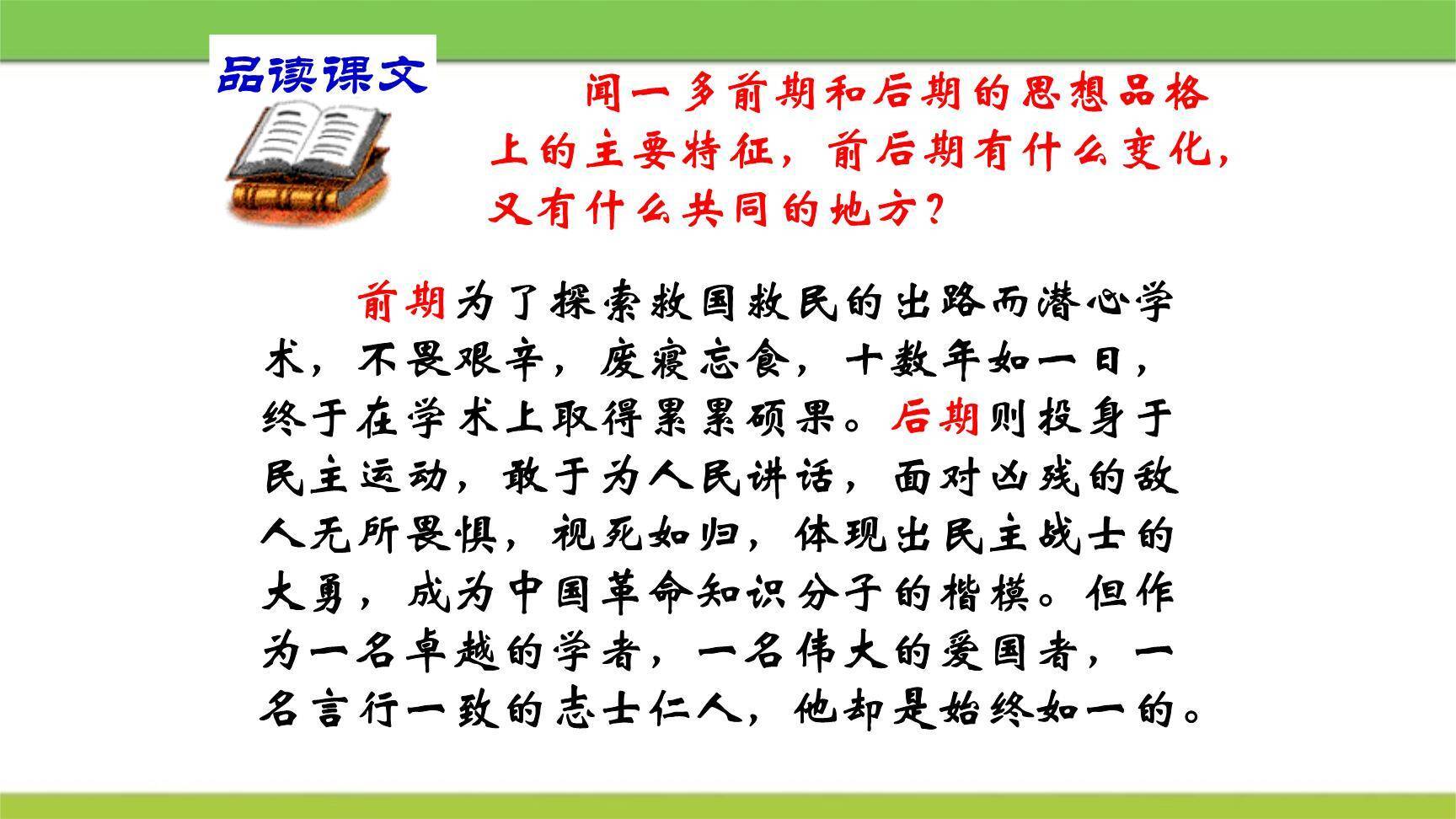 品读课文

闻一多前期和后期的思想品格上的主要特征，前后期有什么变化，又有什么共同的地方？

前期为了探索救国救民的出路而潜心学术，不畏艰辛，废寝忘食，十数年如一日，终于在学术上取得累累硕果。后期则投身于民主运动，敢于为人民讲话，面对凶残的敌人无所畏惧，视死如归，体现出民主战士的大勇，成为中国革命知识分子的楷模。但作为一名卓越的学者，一名伟大的爱国者，一名言行一致的志士仁人，他却是始终如一的。